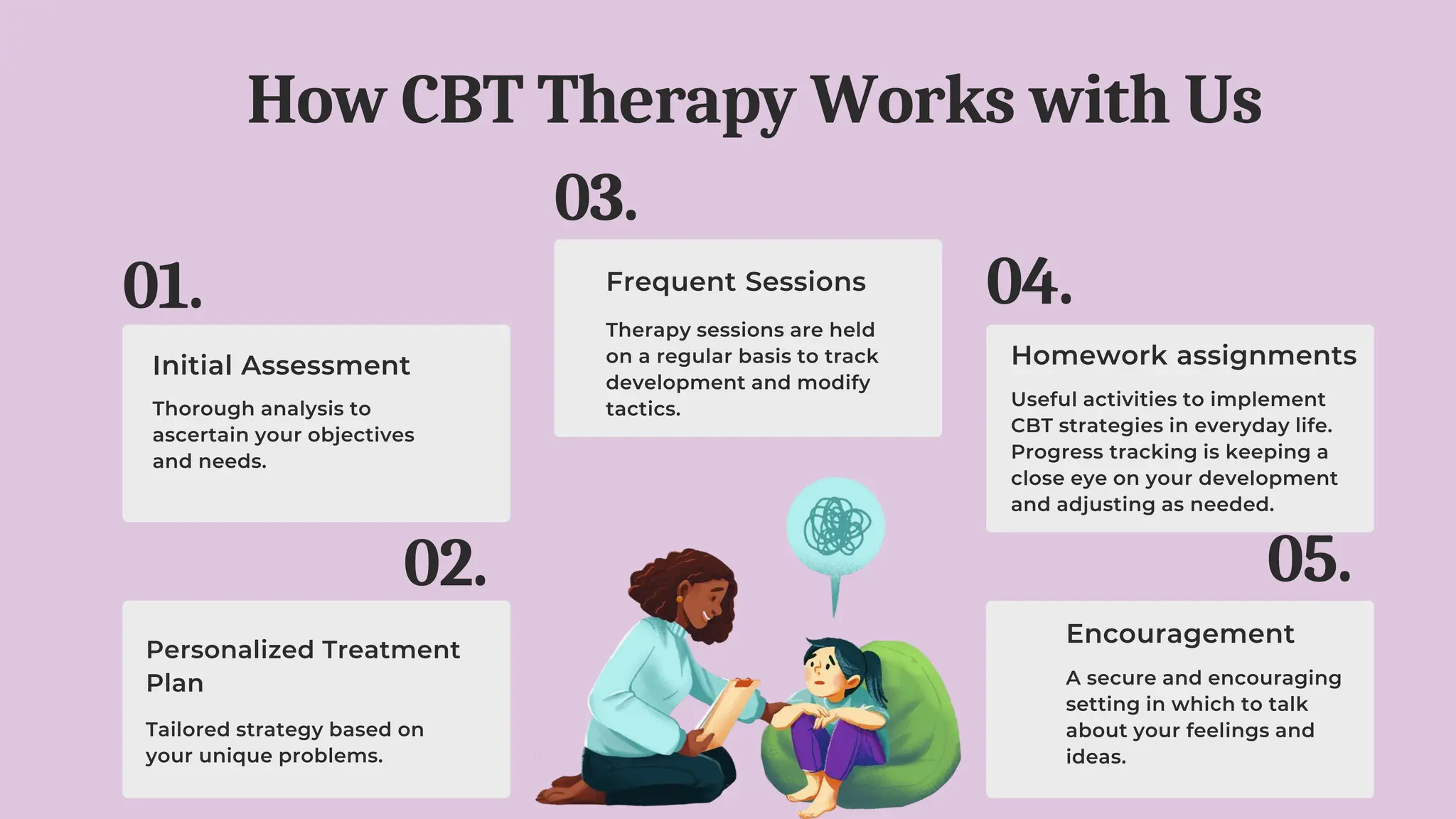 How CBT Therapy Works with Us

01.

Initial Assessment

Thorough analysis to ascertain your objectives and needs.

02.

Personalized Treatment Plan

Tailored strategy based on your unique problems.

03.

Frequent Sessions

Therapy sessions are held on a regular basis to track development and modify tactics.

04.

Homework assignments

Useful activities to implement CBT strategies in everyday life. Progress tracking is keeping a close eye on your development and adjusting as needed.

05.

Encouragement

A secure and encouraging setting in which to talk about your feelings and ideas.